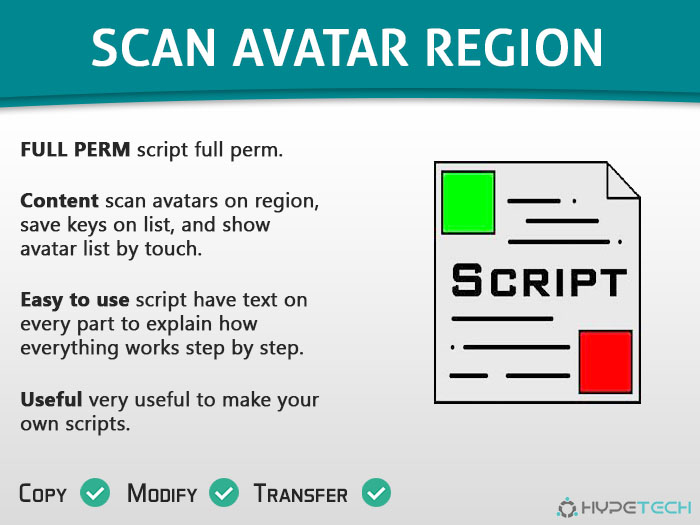 SCAN AVATAR REGION

FULL PERM script full perm.

Content scan avatars on region, save keys on list, and show avatar list by touch.

Easy to use script have text on every part to explain how everything works step by step.

Useful very useful to make your own scripts.

SCRIPT

COPY MODIFY TRANSFER

HYPETECH